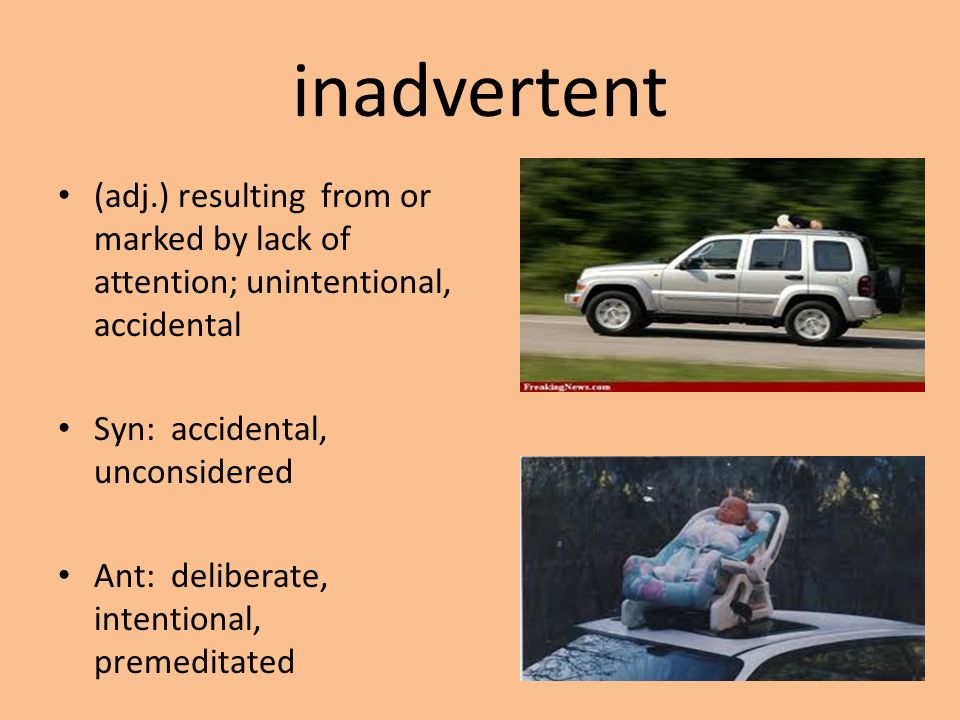 inadvertent

• (adj.) resulting from or marked by lack of attention; unintentional, accidental

• Syn: accidental, unconsidered

• Ant: deliberate, intentional, premeditated

FreakingNews.com